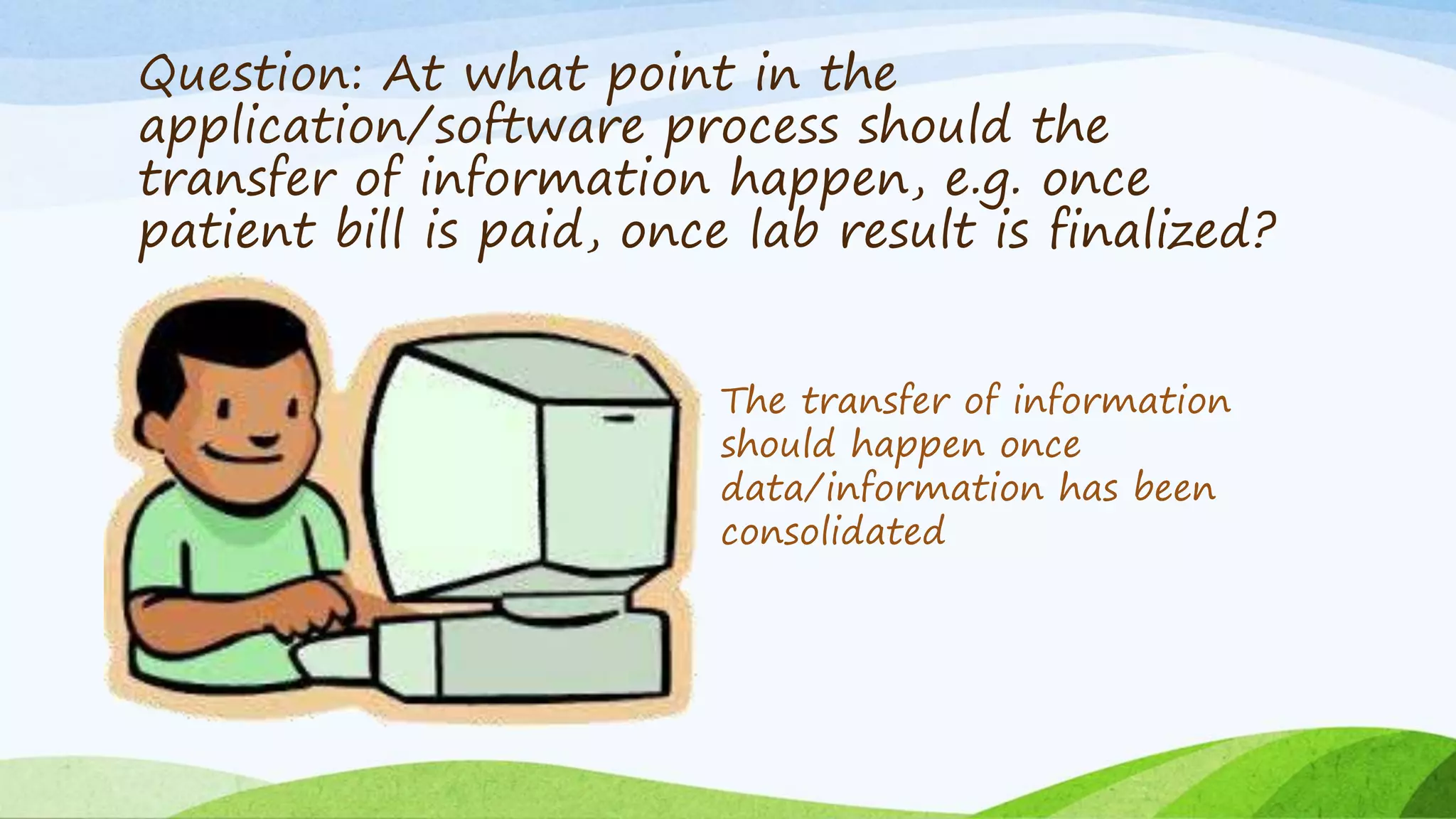 Question: At what point in the application/software process should the transfer of information happen, e.g. once patient bill is paid, once lab result is finalized?

The transfer of information should happen once data/information has been consolidated